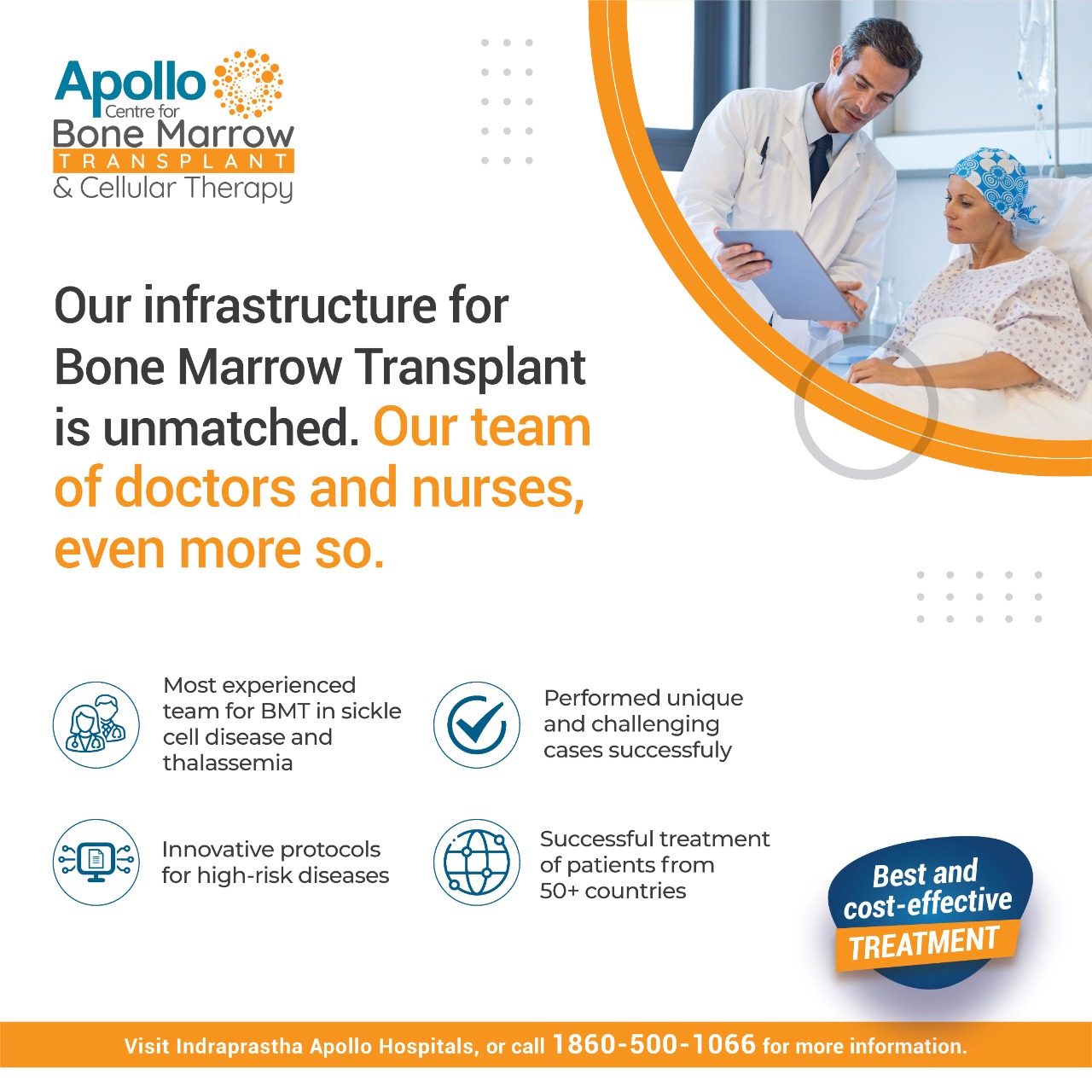 Apollo Centre for Bone Marrow TRANSPLANT & Cellular Therapy

Our infrastructure for Bone Marrow Transplant is unmatched. Our team of doctors and nurses, even more so.

Most experienced team for BMT in sickle cell disease and thalassemia

Performed unique and challenging cases successfuly

Innovative protocols for high-risk diseases

Successful treatment of patients from 50+ countries

Best and cost-effective TREATMENT

Visit Indraprastha Apollo Hospitals, or call 1860-500-1066 for more information.